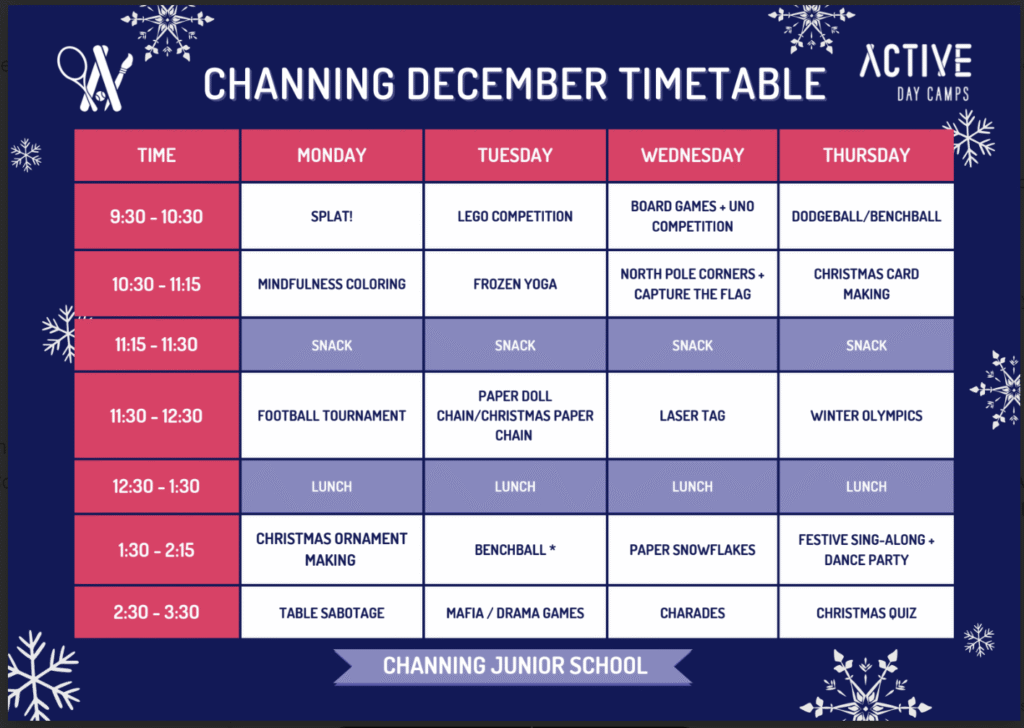 CHANNING DECEMBER TIMETABLE

ACTIVE
DAY CAMPS

| TIME | MONDAY | TUESDAY | WEDNESDAY | THURSDAY |
|---|---|---|---|---|
| 9:30 - 10:30 | SPLAT! | LEGO COMPETITION | BOARD GAMES + UNO COMPETITION | DODGEBALL/BENCHBALL |
| 10:30 - 11:15 | MINDFULNESS COLORING | FROZEN YOGA | NORTH POLE CORNERS + CAPTURE THE FLAG | CHRISTMAS CARD MAKING |
| 11:15 - 11:30 | SNACK | SNACK | SNACK | SNACK |
| 11:30 - 12:30 | FOOTBALL TOURNAMENT | PAPER DOLL CHAIN/CHRISTMAS PAPER CHAIN | LASER TAG | WINTER OLYMPICS |
| 12:30 - 1:30 | LUNCH | LUNCH | LUNCH | LUNCH |
| 1:30 - 2:15 | CHRISTMAS ORNAMENT MAKING | BENCHBALL * | PAPER SNOWFLAKES | FESTIVE SING-ALONG + DANCE PARTY |
| 2:30 - 3:30 | TABLE SABOTAGE | MAFIA / DRAMA GAMES | CHARADES | CHRISTMAS QUIZ |

CHANNING JUNIOR SCHOOL